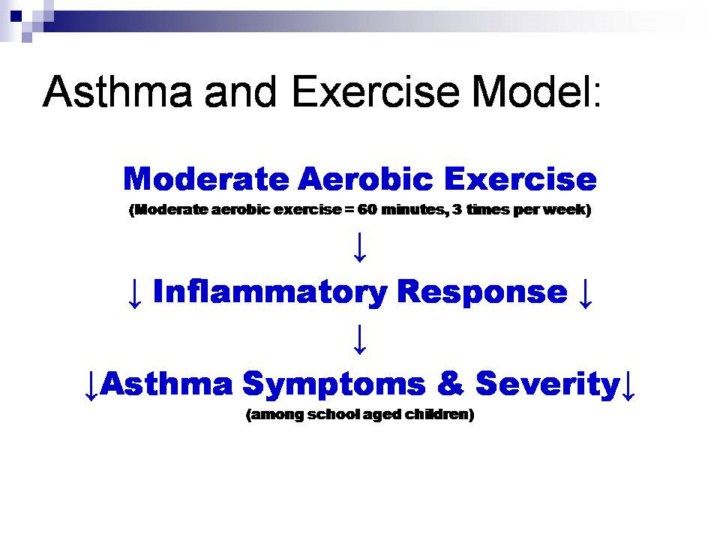 Asthma and Exercise Model:

Moderate Aerobic Exercise
(Moderate aerobic exercise = 60 minutes, 3 times per week)

↓

↓ Inflammatory Response ↓

↓

↓Asthma Symptoms & Severity↓
(among school aged children)